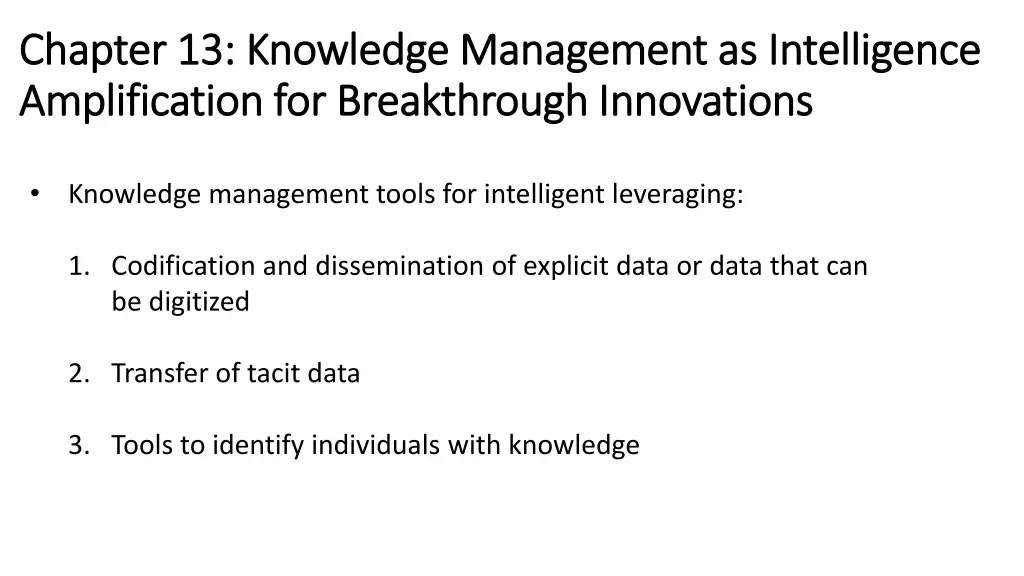 Chapter 13: Knowledge Management as Intelligence Amplification for Breakthrough Innovations

• Knowledge management tools for intelligent leveraging:

1. Codification and dissemination of explicit data or data that can be digitized

2. Transfer of tacit data

3. Tools to identify individuals with knowledge